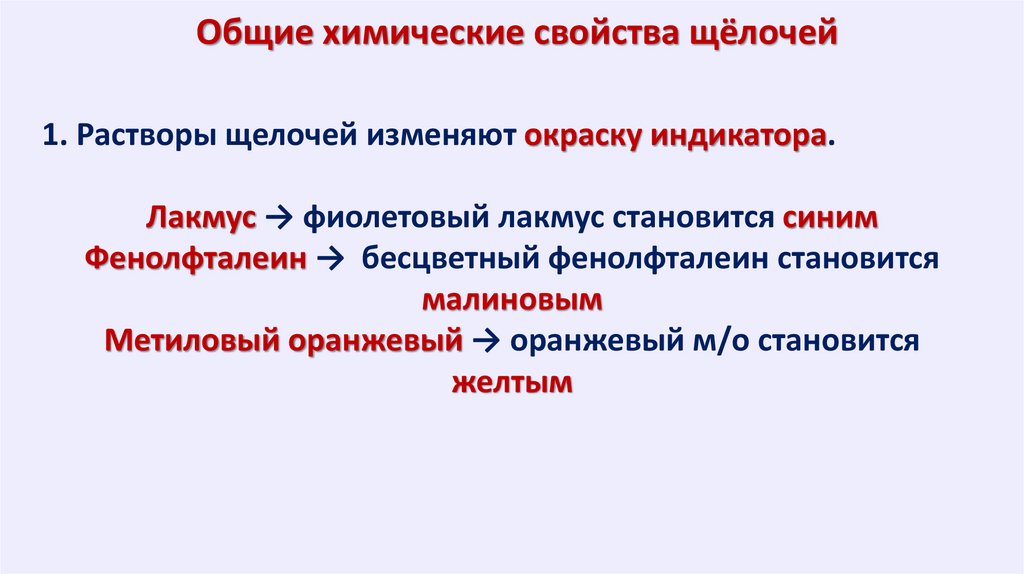 Общие химические свойства щёлочей

1. Растворы щелочей изменяют окраску индикатора.

Лакмус → фиолетовый лакмус становится синим
Фенолфталеин → бесцветный фенолфталеин становится малиновым
Метиловый оранжевый → оранжевый м/о становится желтым